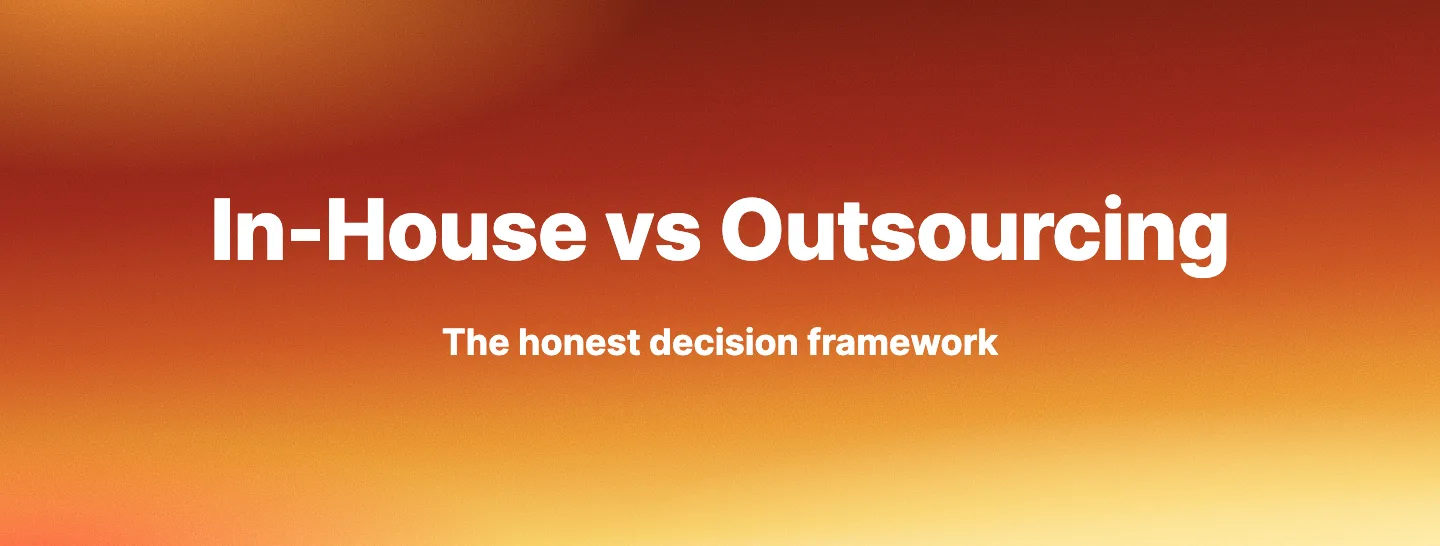 In-House vs Outsourcing

The honest decision framework